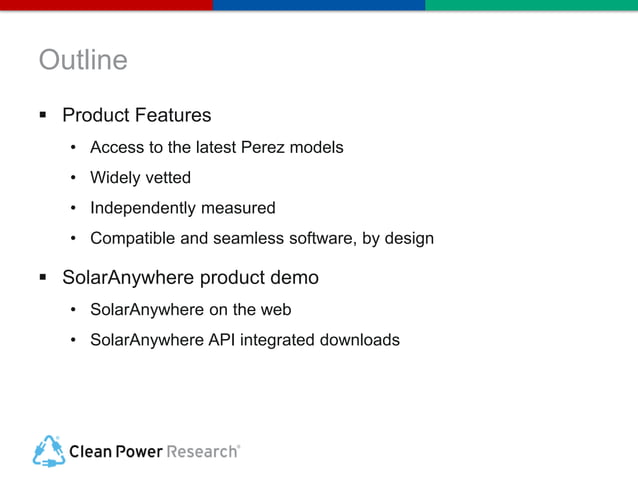 Outline

▪ Product Features

• Access to the latest Perez models

• Widely vetted

• Independently measured

• Compatible and seamless software, by design

▪ SolarAnywhere product demo

• SolarAnywhere on the web

• SolarAnywhere API integrated downloads

Clean Power Research®